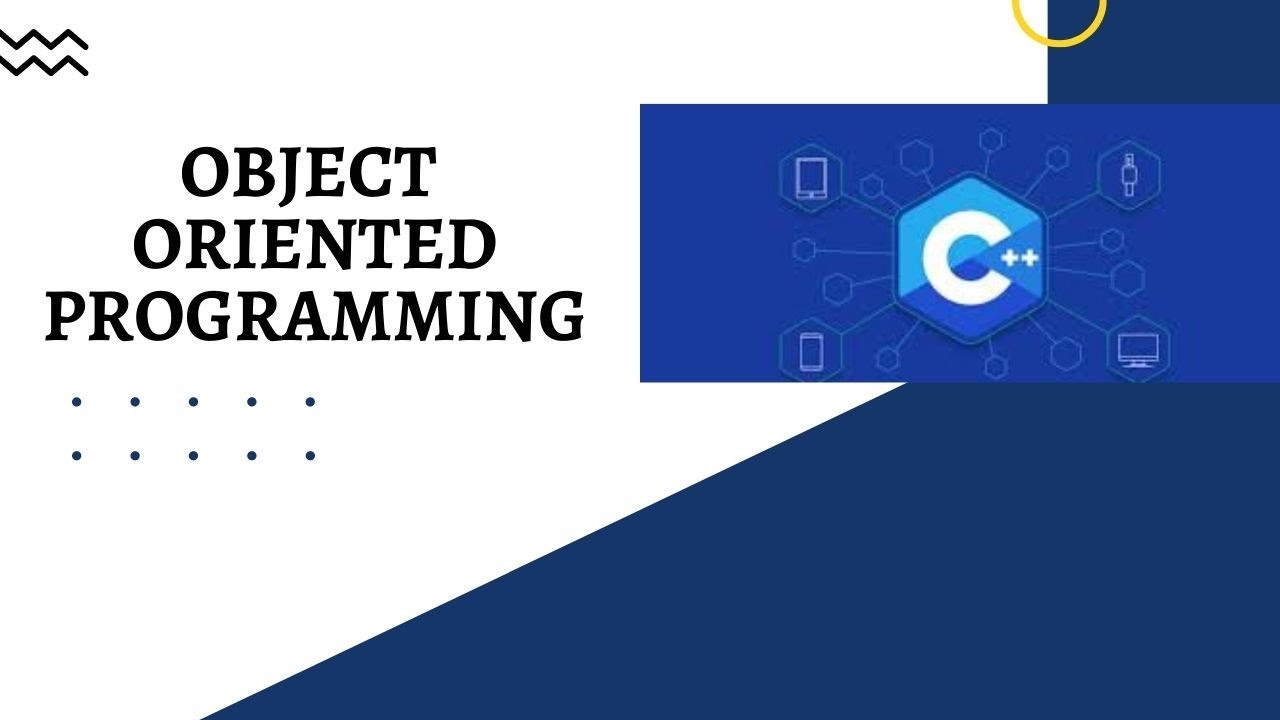 OBJECT ORIENTED PROGRAMMING

C++